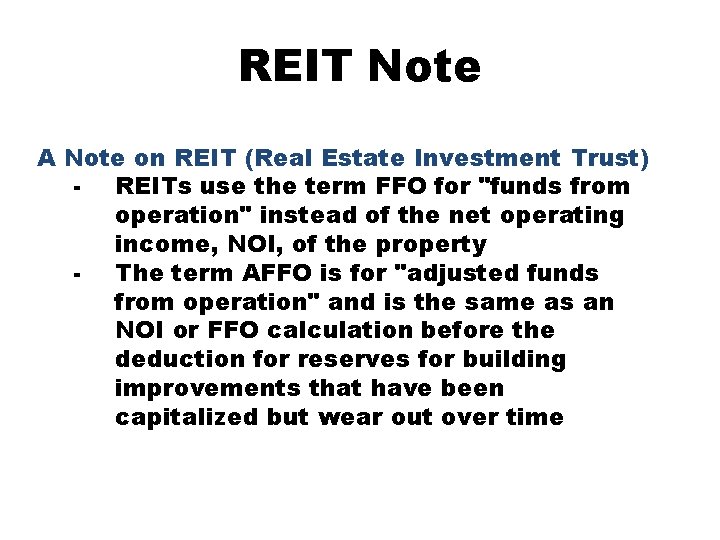 REIT Note

A Note on REIT (Real Estate Investment Trust)

- REITs use the term FFO for "funds from operation" instead of the net operating income, NOI, of the property
- The term AFFO is for "adjusted funds from operation" and is the same as an NOI or FFO calculation before the deduction for reserves for building improvements that have been capitalized but wear out over time